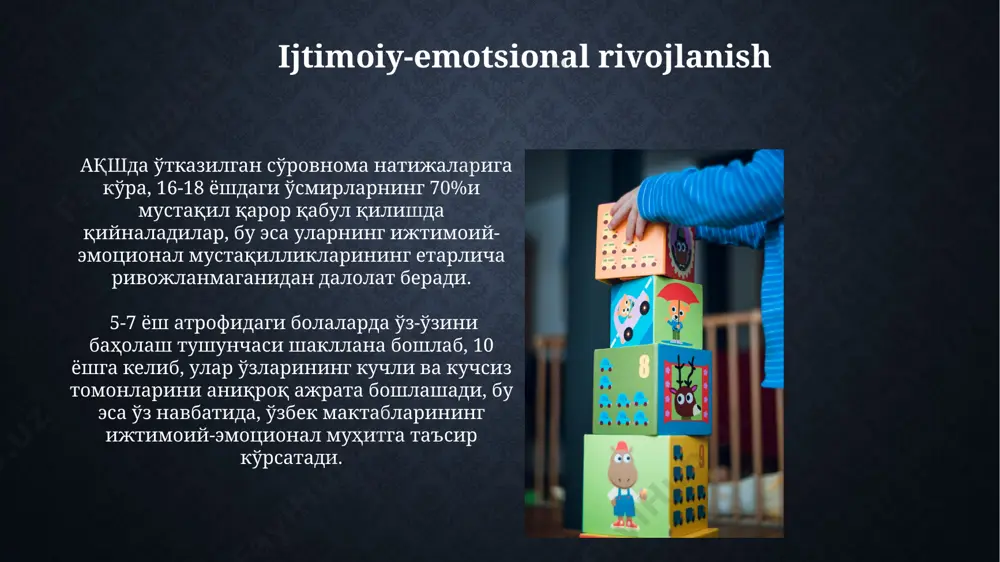 Ijtimoiy-emotsional rivojlanish

АҚШда ўтказилган сўровнома натижаларига кўра, 16-18 ёшдаги ўсмирларнинг 70%и мустақил қарор қабул қилишда қийналадилар, бу эса уларнинг ижтимоий-эмоционал мустақилликларининг етарлича ривожланмаганидан далолат беради.

5-7 ёш атрофидаги болаларда ўз-ўзини баҳолаш тушунчаси шакллана бошлаб, 10 ёшга келиб, улар ўзларининг кучли ва кучсиз томонларини аниқроқ ажрата бошлашади, бу эса ўз навбатида, ўзбек мактабларининг ижтимоий-эмоционал муҳитга таъсир кўрсатади.

8